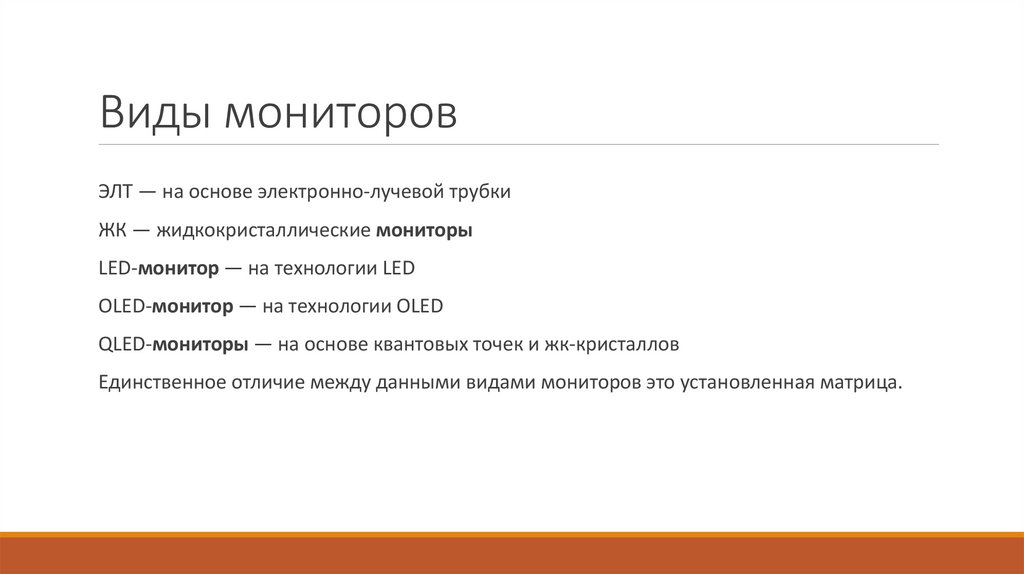 Виды мониторов

ЭЛТ — на основе электронно-лучевой трубки

ЖК — жидкокристаллические мониторы

LED-монитор — на технологии LED

OLED-монитор — на технологии OLED

QLED-мониторы — на основе квантовых точек и жк-кристаллов

Единственное отличие между данными видами мониторов это установленная матрица.